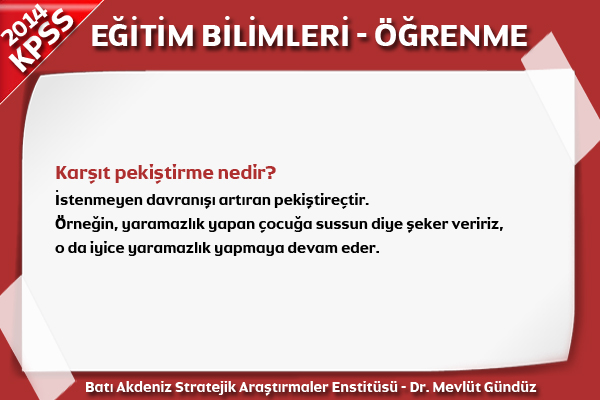 2014 KPSS

EĞİTİM BİLİMLERİ - ÖĞRENME

Karşıt pekiştirme nedir?
İstenmeyen davranışı artıran pekiştireçtir.
Örneğin, yaramazlık yapan çocuğa sussun diye şeker veririz, o da iyice yaramazlık yapmaya devam eder.

Batı Akdeniz Stratejik Araştırmaler Enstitüsü - Dr. Mevlüt Gündüz